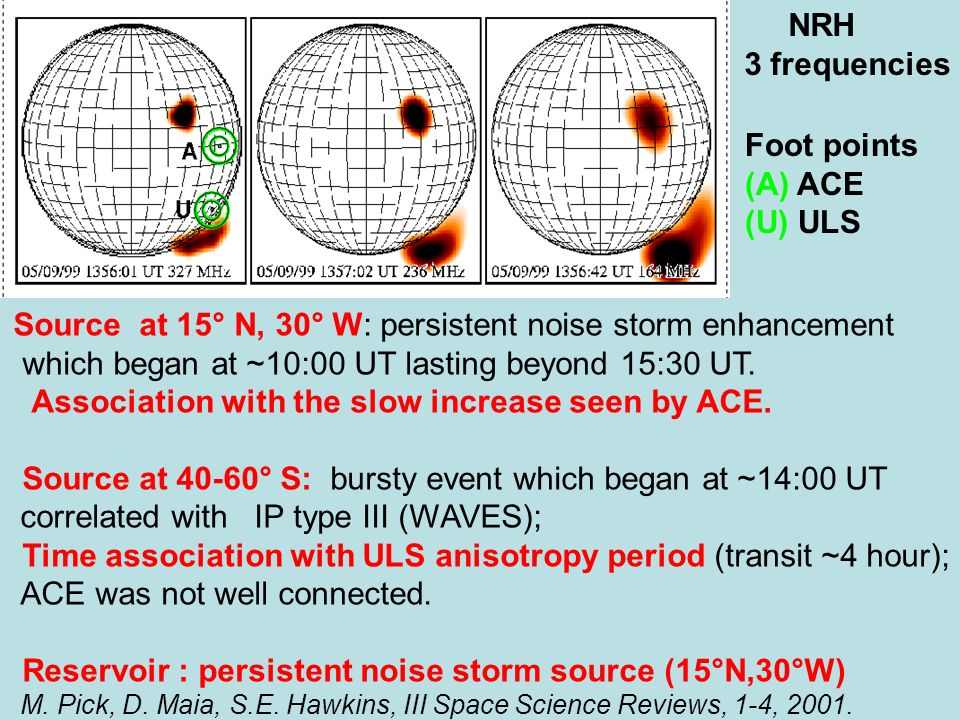 A
U
05/09/99 1356:01 UT 327 MHz
05/09/99 1357:02 UT 236 MHz
05/09/99 1356:42 UT 164 MHz

NRH
3 frequencies

Foot points
(A) ACE
(U) ULS

Source at 15° N, 30° W: persistent noise storm enhancement which began at ~10:00 UT lasting beyond 15:30 UT.
Association with the slow increase seen by ACE.

Source at 40-60° S: bursty event which began at ~14:00 UT correlated with IP type III (WAVES);
Time association with ULS anisotropy period (transit ~4 hour); ACE was not well connected.

Reservoir : persistent noise storm source (15°N,30°W)
M. Pick, D. Maia, S.E. Hawkins, III Space Science Reviews, 1-4, 2001.